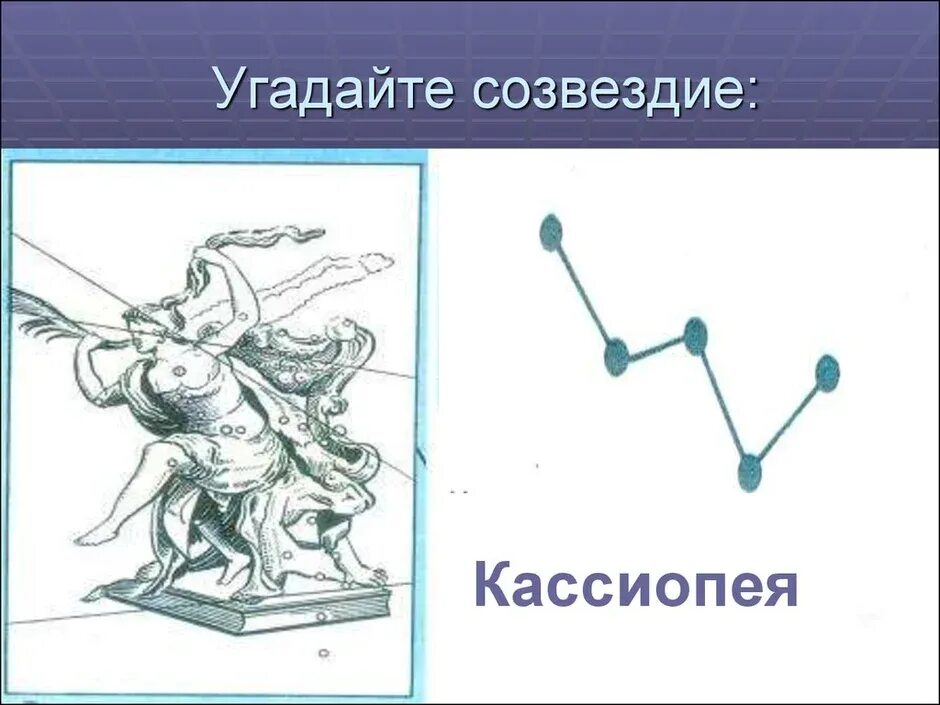 Угадайте созвездие:

Кассиопея